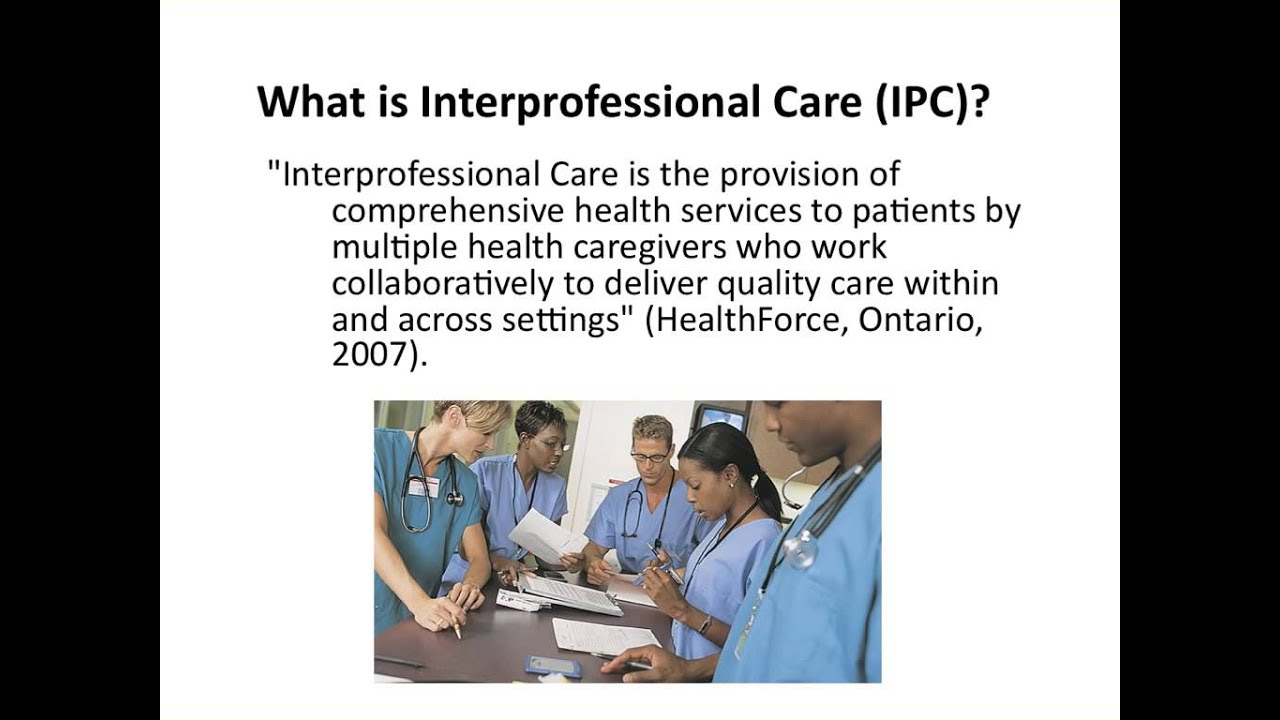 What is Interprofessional Care (IPC)?

"Interprofessional Care is the provision of comprehensive health services to patients by multiple health caregivers who work collaboratively to deliver quality care within and across settings" (HealthForce, Ontario, 2007).